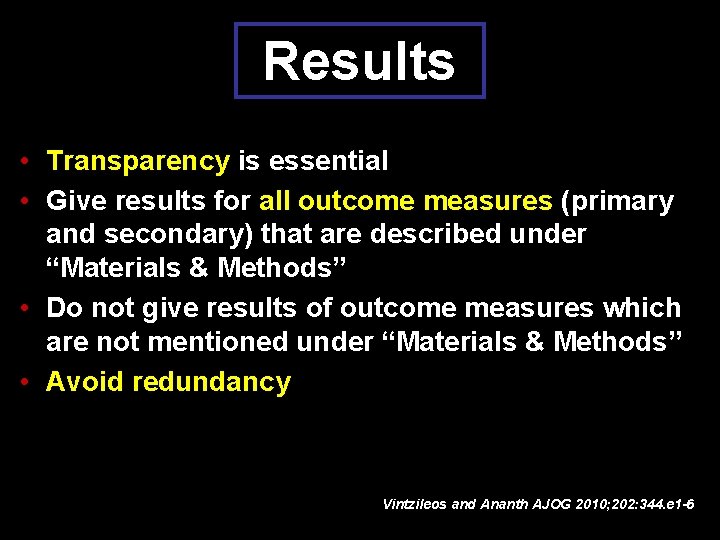 Results

• Transparency is essential
• Give results for all outcome measures (primary and secondary) that are described under “Materials & Methods”
• Do not give results of outcome measures which are not mentioned under “Materials & Methods”
• Avoid redundancy

Vintzileos and Ananth AJOG 2010;202:344.e1-6